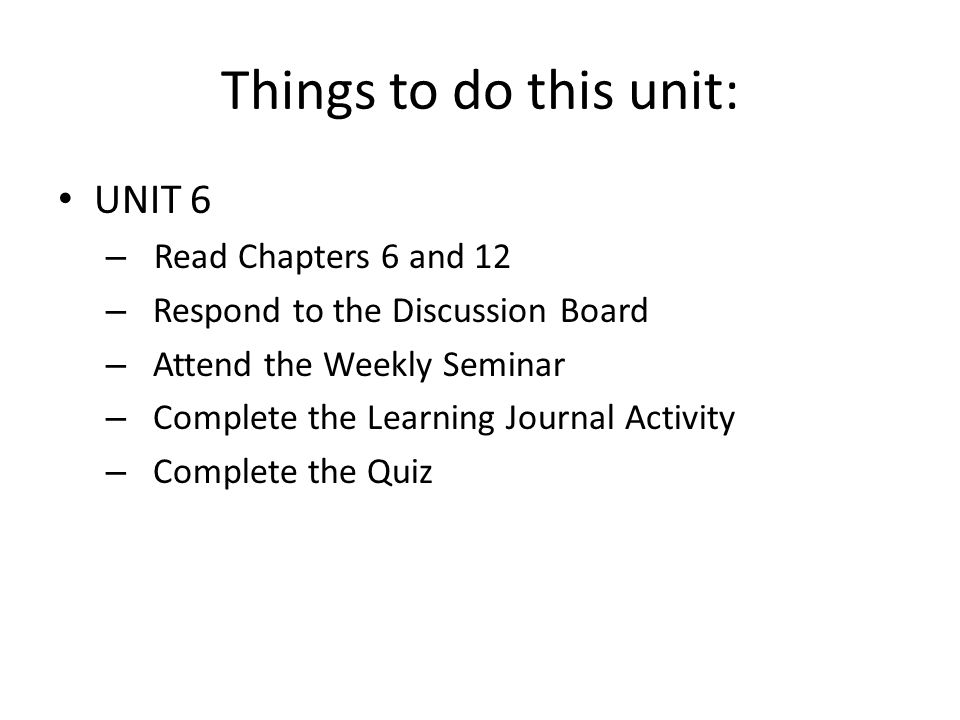 Things to do this unit:

• UNIT 6
– Read Chapters 6 and 12
– Respond to the Discussion Board
– Attend the Weekly Seminar
– Complete the Learning Journal Activity
– Complete the Quiz